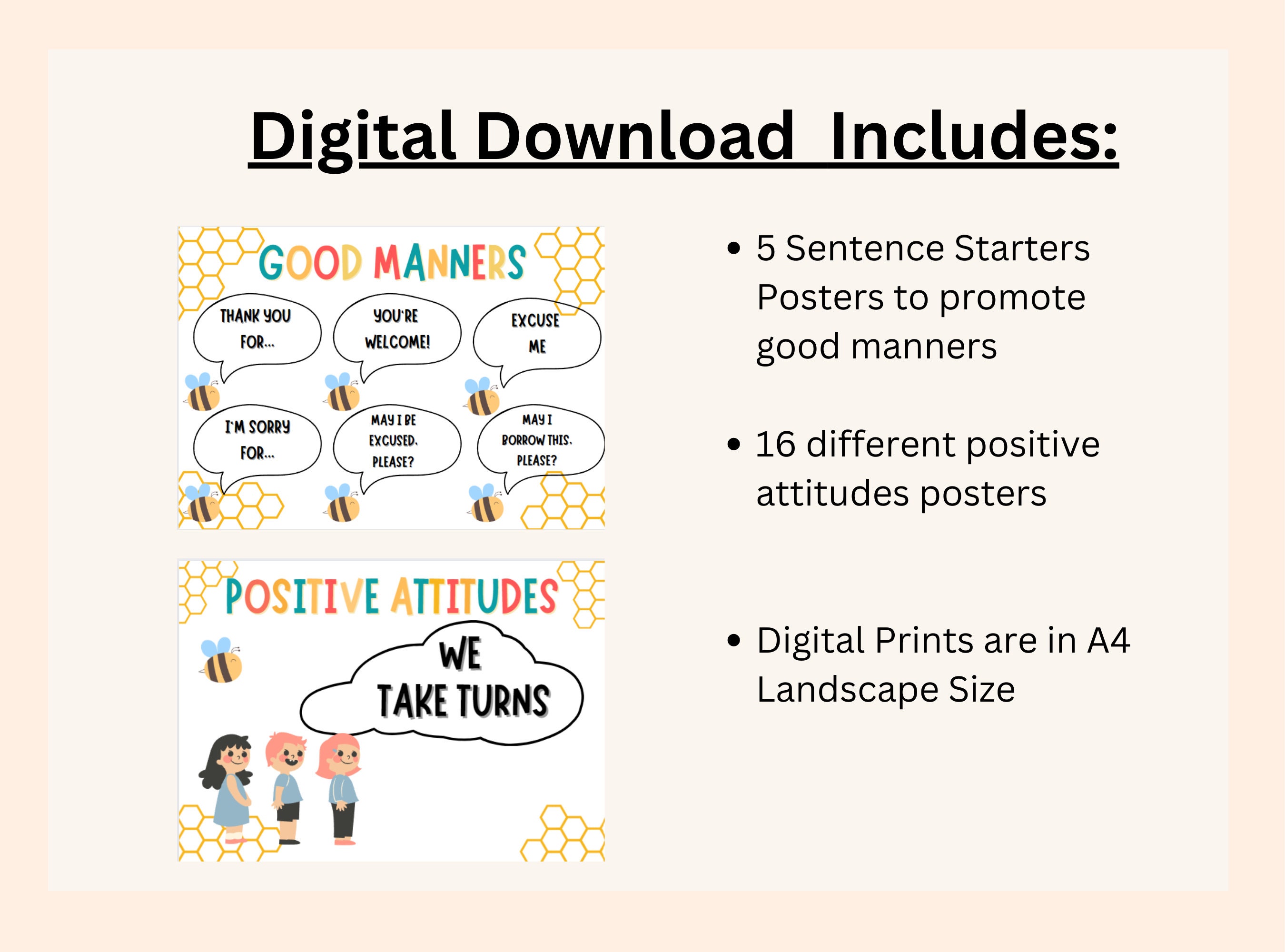 Digital Download Includes:

GOOD MANNERS

THANK YOU FOR...

YOU'RE WELCOME!

EXCUSE ME

I'M SORRY FOR...

MAY I BE EXCUSED, PLEASE?

MAY I BORROW THIS, PLEASE?

POSITIVE ATTITUDES

WE TAKE TURNS

• 5 Sentence Starters Posters to promote good manners

• 16 different positive attitudes posters

• Digital Prints are in A4 Landscape Size